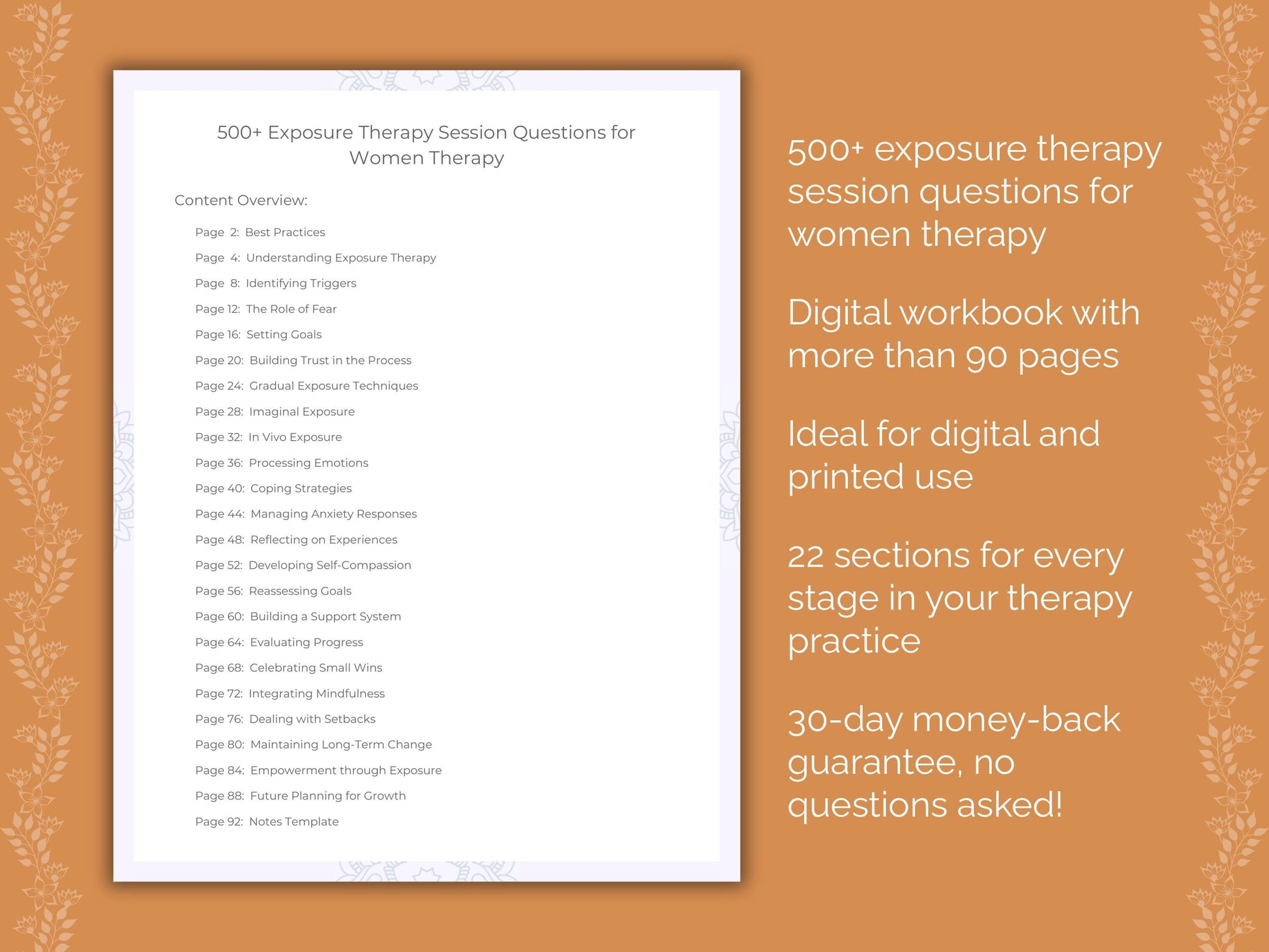 500+ Exposure Therapy Session Questions for Women Therapy

Content Overview:

Page 2: Best Practices
Page 4: Understanding Exposure Therapy
Page 8: Identifying Triggers
Page 12: The Role of Fear
Page 16: Setting Goals
Page 20: Building Trust in the Process
Page 24: Gradual Exposure Techniques
Page 28: Imaginal Exposure
Page 32: In Vivo Exposure
Page 36: Processing Emotions
Page 40: Coping Strategies
Page 44: Managing Anxiety Responses
Page 48: Reflecting on Experiences
Page 52: Developing Self-Compassion
Page 56: Reassessing Goals
Page 60: Building a Support System
Page 64: Evaluating Progress
Page 68: Celebrating Small Wins
Page 72: Integrating Mindfulness
Page 76: Dealing with Setbacks
Page 80: Maintaining Long-Term Change
Page 84: Empowerment through Exposure
Page 88: Future Planning for Growth
Page 92: Notes Template

500+ exposure therapy session questions for women therapy

Digital workbook with more than 90 pages

Ideal for digital and printed use

22 sections for every stage in your therapy practice

30-day money-back guarantee, no questions asked!